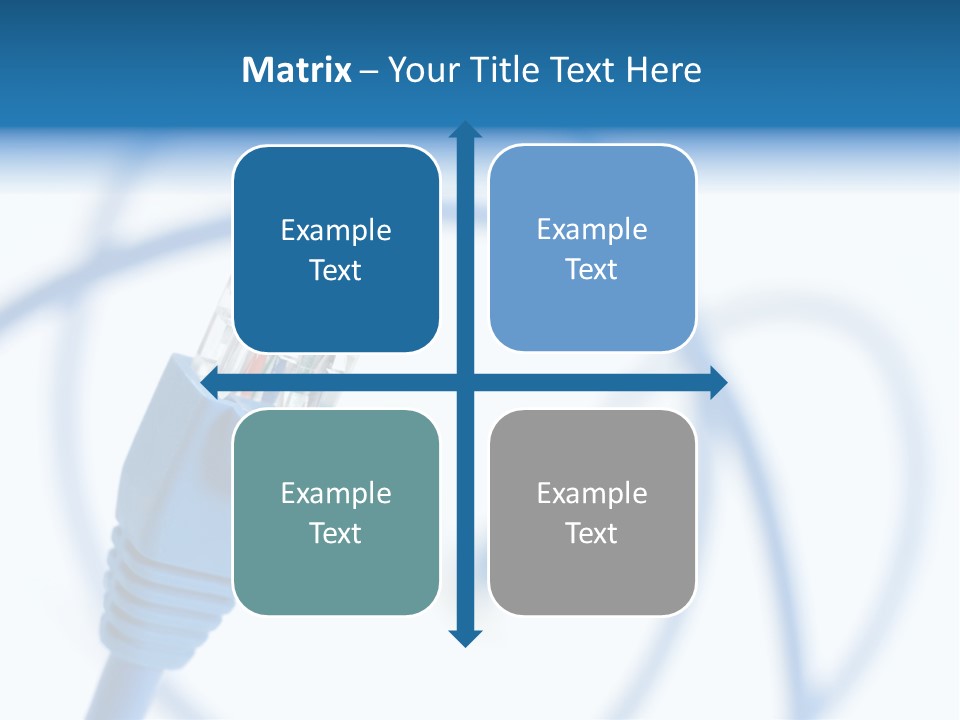 Matrix – Your Title Text Here

Example Text

Example Text

Example Text

Example Text